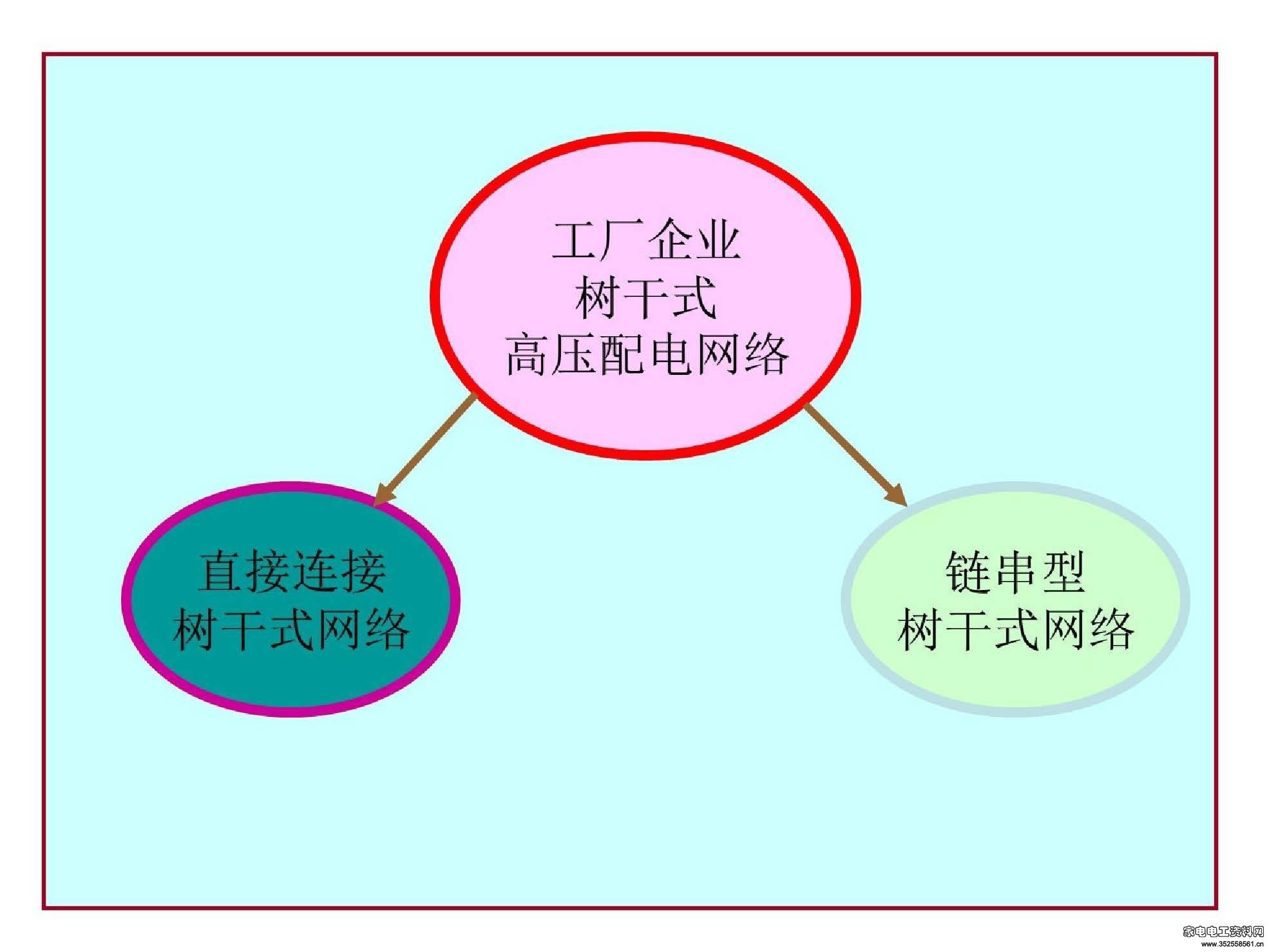 工厂企业
树干式
高压配电网络

直接连接
树干式网络

链串型
树干式网络

家电电工资料网
www.352558561.cn